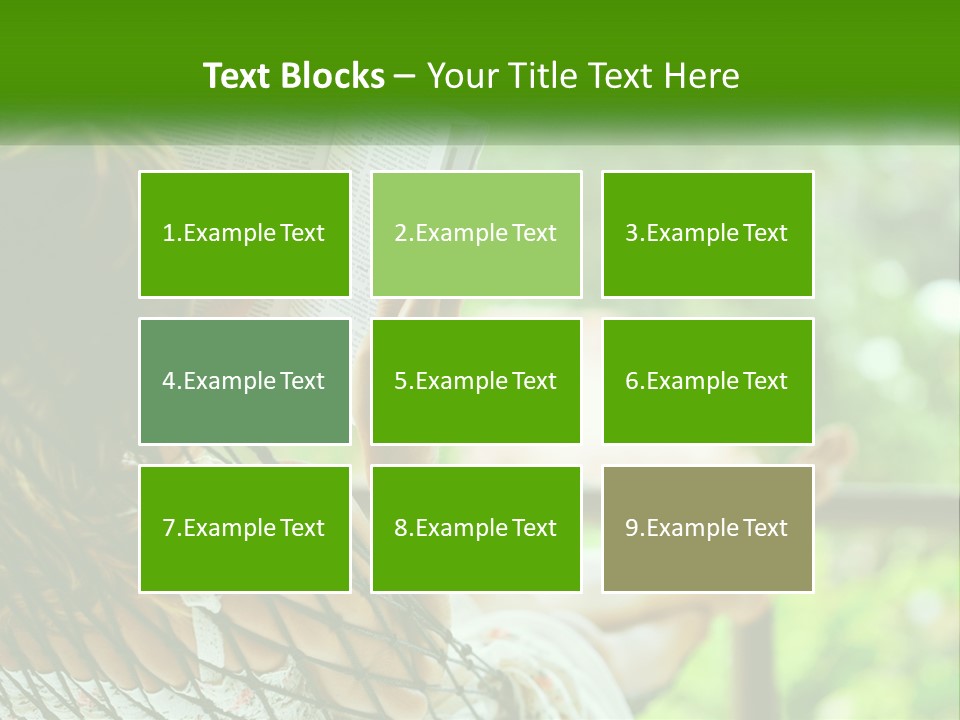 Text Blocks – Your Title Text Here

1.Example Text

2.Example Text

3.Example Text

4.Example Text

5.Example Text

6.Example Text

7.Example Text

8.Example Text

9.Example Text